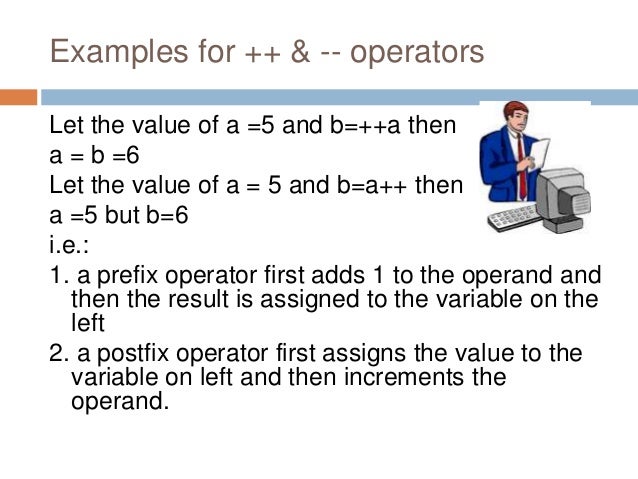 Examples for ++ & -- operators

Let the value of a =5 and b=++a then
a = b =6
Let the value of a = 5 and b=a++ then
a =5 but b=6
i.e.:
1. a prefix operator first adds 1 to the operand and then the result is assigned to the variable on the left
2. a postfix operator first assigns the value to the variable on left and then increments the operand.